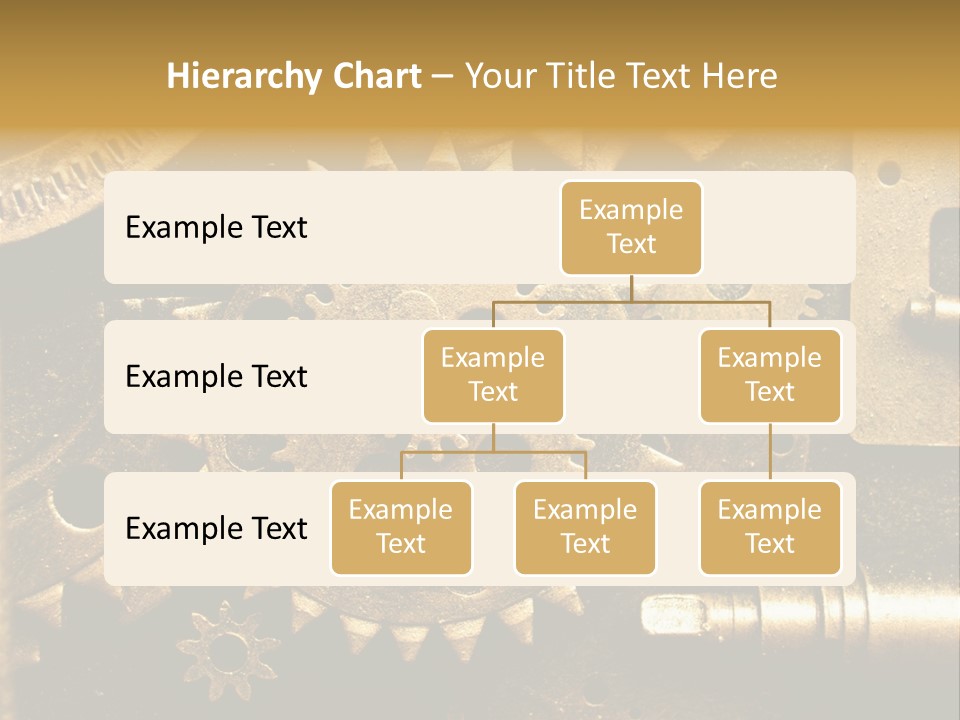 Hierarchy Chart – Your Title Text Here

Example Text

Example Text

Example Text

Example Text

Example Text

Example Text

Example Text

Example Text

Example Text